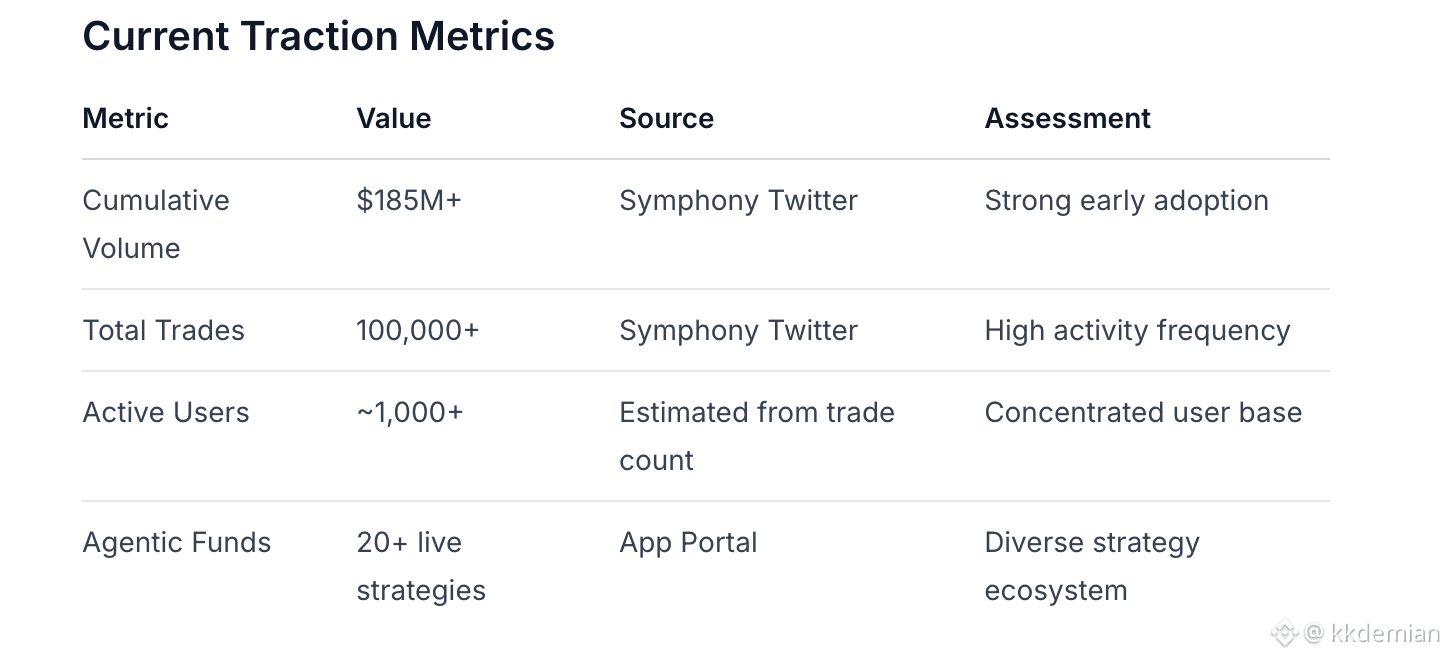 Current Traction Metrics

| Metric | Value | Source | Assessment |
|---|---|---|---|
| Cumulative Volume | \$185M+ | Symphony Twitter | Strong early adoption |
| Total Trades | 100,000+ | Symphony Twitter | High activity frequency |
| Active Users | ~1,000+ | Estimated from trade count | Concentrated user base |
| Agentic Funds | 20+ live strategies | App Portal | Diverse strategy ecosystem |

@ kkdemian